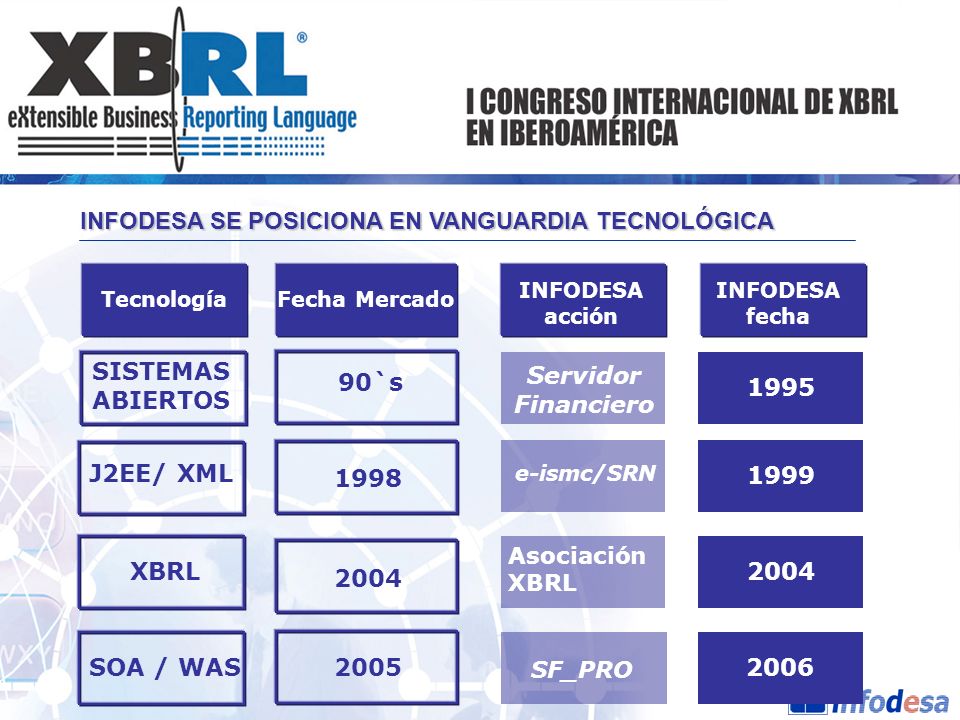 XBRL®
eXtensible Business Reporting Language

I CONGRESO INTERNACIONAL DE XBRL EN IBEROAMÉRICA

INFODESA SE POSICIONA EN VANGUARDIA TECNOLÓGICA

| Tecnología | Fecha Mercado | INFODESA acción | INFODESA fecha |
|---|---|---|---|
| SISTEMAS ABIERTOS | 90`s | Servidor Financiero | 1995 |
| J2EE/ XML | 1998 | e-ismc/SRN | 1999 |
| XBRL | 2004 | Asociación XBRL | 2004 |
| SOA / WAS | 2005 | SF_PRO | 2006 |

infodesa